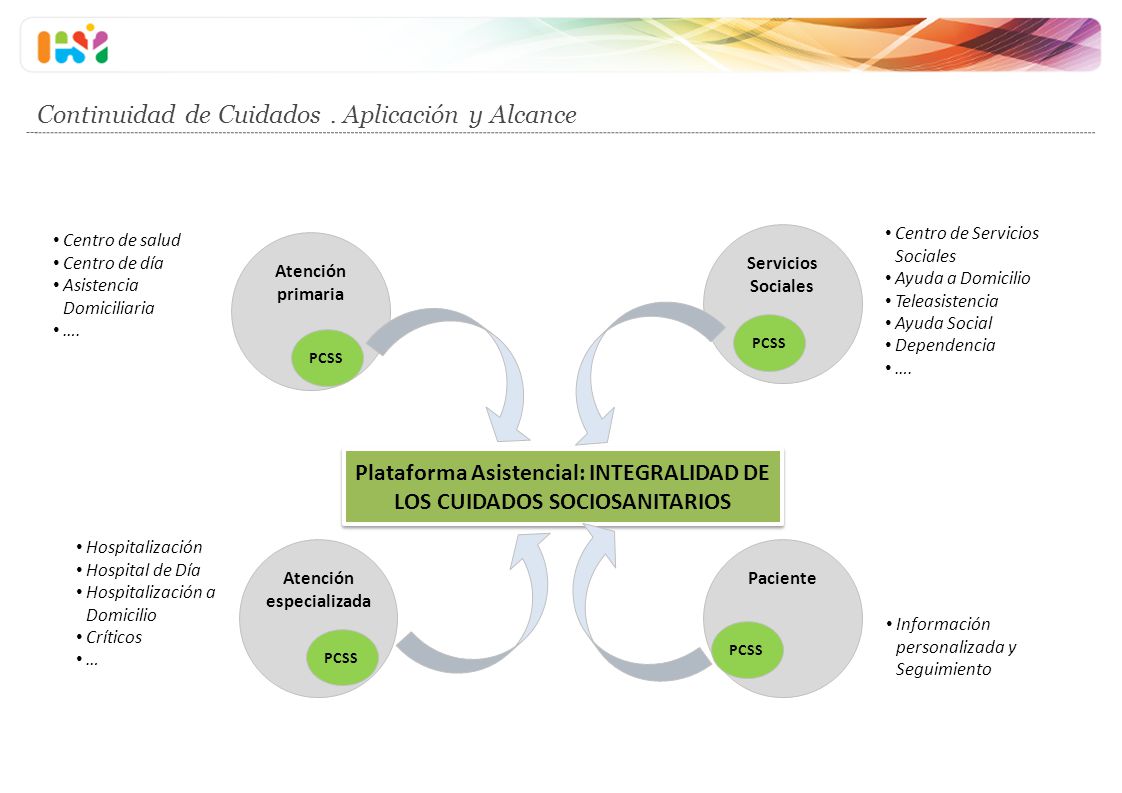 Continuidad de Cuidados . Aplicación y Alcance

• Centro de salud
• Centro de día
• Asistencia Domiciliaria
• ….

Atención primaria

PCSS

Servicios Sociales

PCSS

• Centro de Servicios Sociales
• Ayuda a Domicilio
• Teleasistencia
• Ayuda Social
• Dependencia
• ….

Plataforma Asistencial: INTEGRALIDAD DE LOS CUIDADOS SOCIOSANITARIOS

• Hospitalización
• Hospital de Día
• Hospitalización a Domicilio
• Críticos
• …

Atención especializada

PCSS

Paciente

PCSS

• Información personalizada y Seguimiento